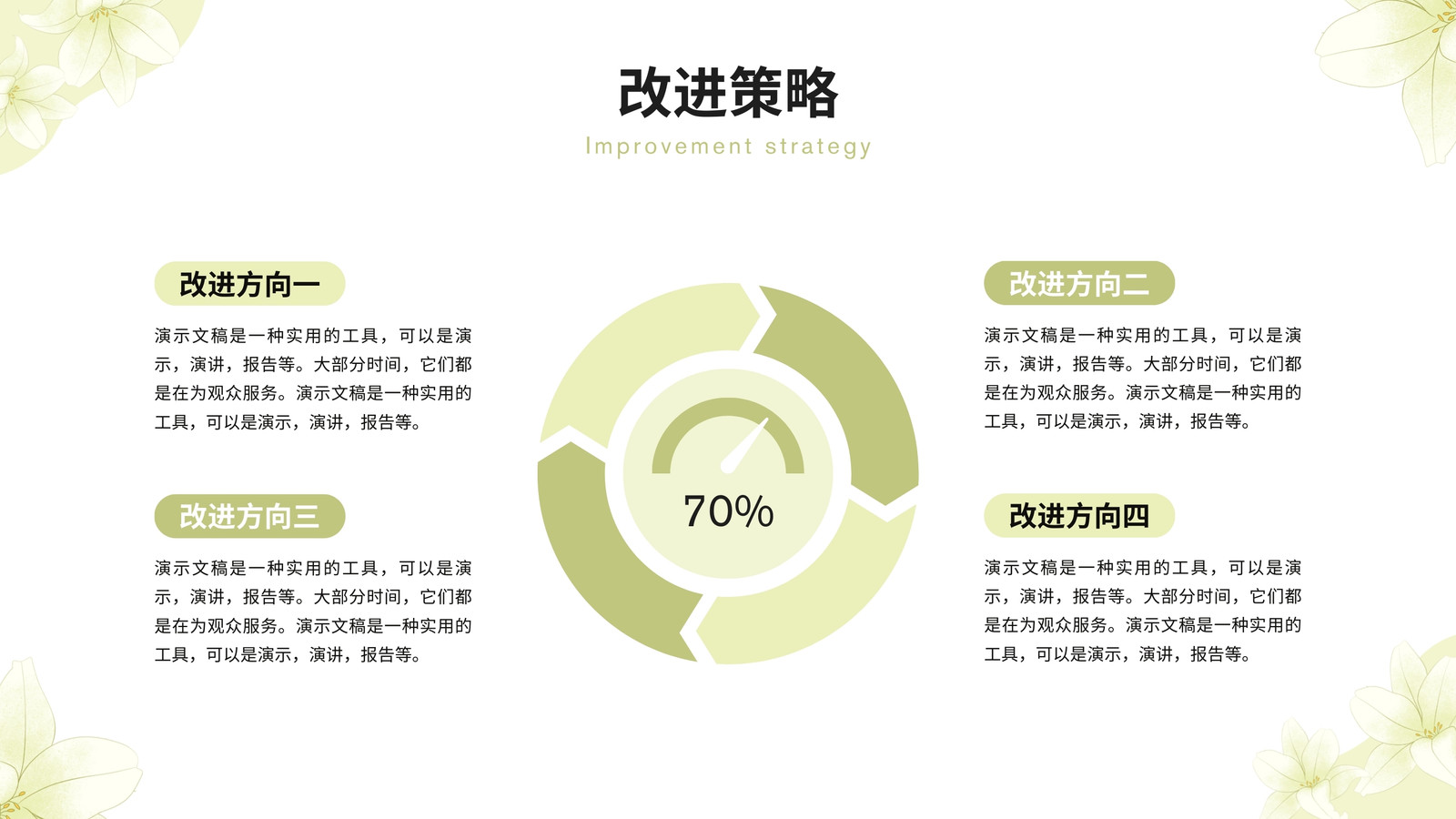 改进策略

Improvement strategy

改进方向一

演示文稿是一种实用的工具，可以是演示，演讲，报告等。大部分时间，它们都是在为观众服务。演示文稿是一种实用的工具，可以是演示，演讲，报告等。

改进方向三

演示文稿是一种实用的工具，可以是演示，演讲，报告等。大部分时间，它们都是在为观众服务。演示文稿是一种实用的工具，可以是演示，演讲，报告等。

70%

改进方向二

演示文稿是一种实用的工具，可以是演示，演讲，报告等。大部分时间，它们都是在为观众服务。演示文稿是一种实用的工具，可以是演示，演讲，报告等。

改进方向四

演示文稿是一种实用的工具，可以是演示，演讲，报告等。大部分时间，它们都是在为观众服务。演示文稿是一种实用的工具，可以是演示，演讲，报告等。